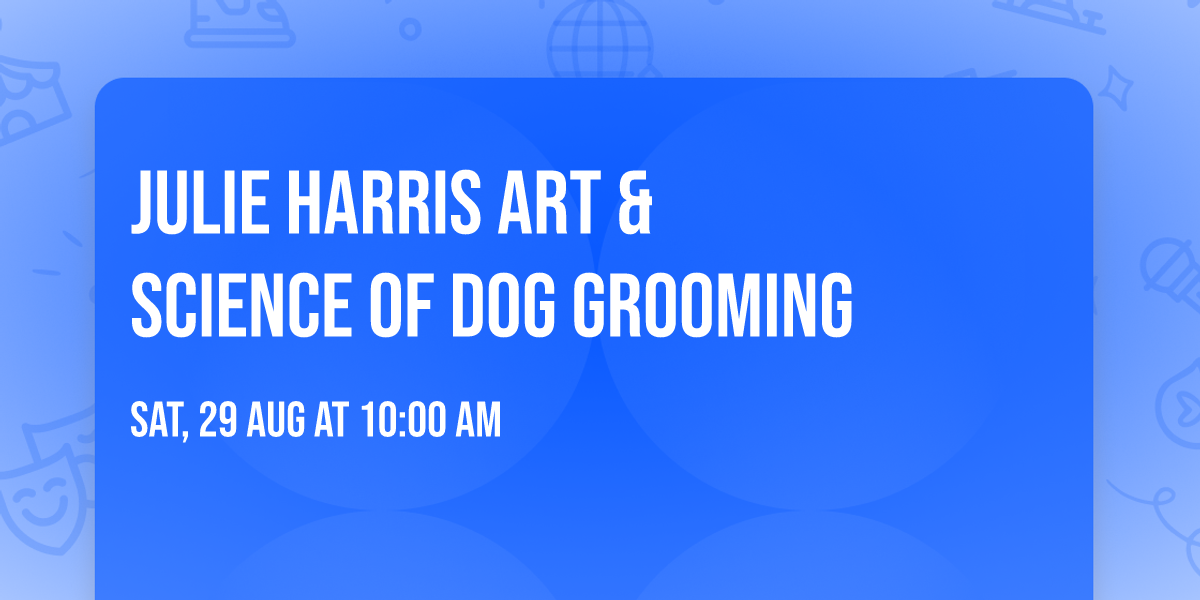 JULIE HARRIS ART & SCIENCE OF DOG GROOMING

SAT, 29 AUG AT 10:00 AM